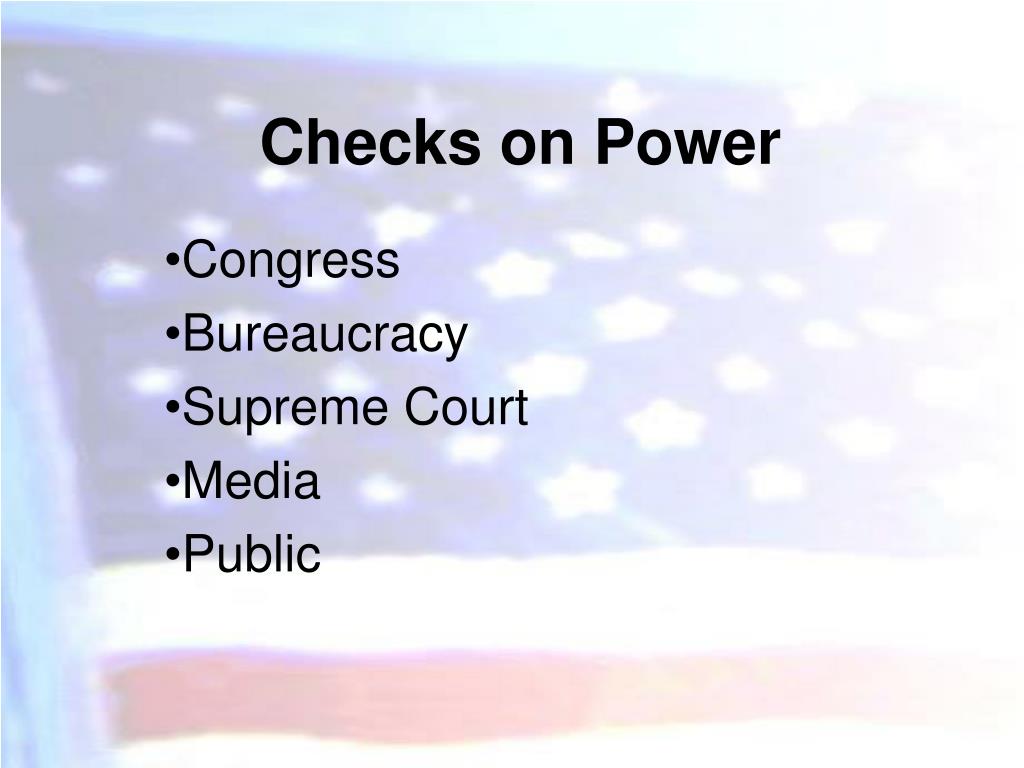 Checks on Power

•Congress
•Bureaucracy
•Supreme Court
•Media
•Public